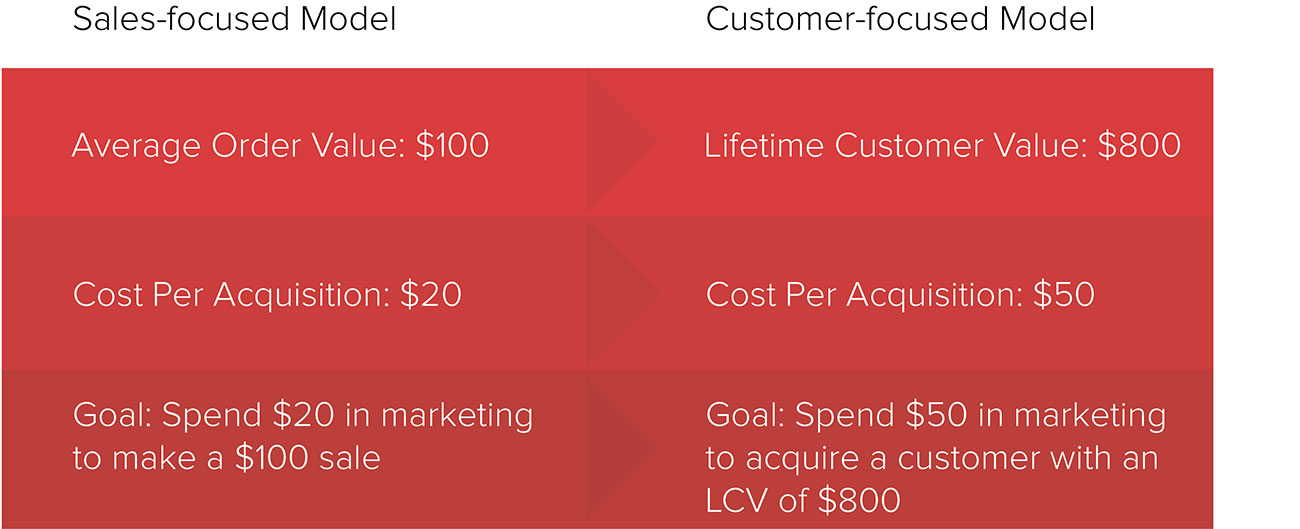 | Sales-focused Model | Customer-focused Model |
|---|---|
| Average Order Value: \$100 | Lifetime Customer Value: \$800 |
| Cost Per Acquisition: \$20 | Cost Per Acquisition: \$50 |
| Goal: Spend \$20 in marketing to make a \$100 sale | Goal: Spend \$50 in marketing to acquire a customer with an LCV of \$800 |